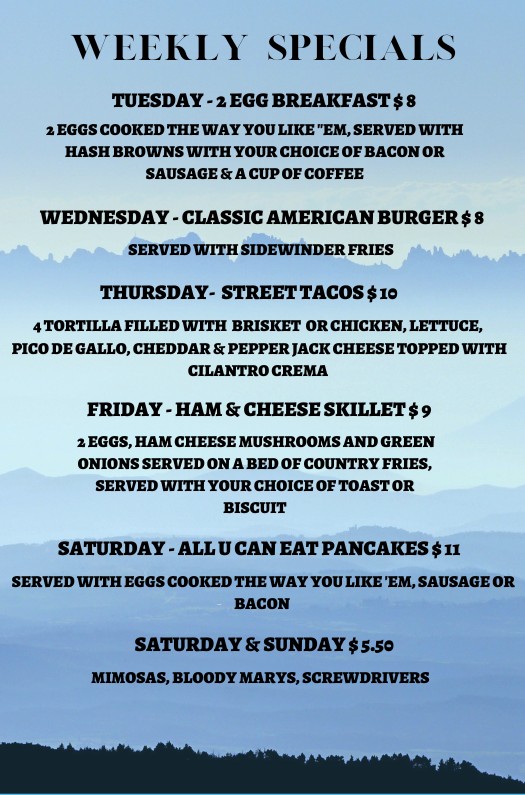 WEEKLY SPECIALS

TUESDAY - 2 EGG BREAKFAST $ 8

2 EGGS COOKED THE WAY YOU LIKE "EM, SERVED WITH HASH BROWNS WITH YOUR CHOICE OF BACON OR SAUSAGE & A CUP OF COFFEE

WEDNESDAY - CLASSIC AMERICAN BURGER $ 8

SERVED WITH SIDEWINDER FRIES

THURSDAY- STREET TACOS $ 10

4 TORTILLA FILLED WITH BRISKET OR CHICKEN, LETTUCE, PICO DE GALLO, CHEDDAR & PEPPER JACK CHEESE TOPPED WITH CILANTRO CREMA

FRIDAY - HAM & CHEESE SKILLET $ 9

2 EGGS, HAM CHEESE MUSHROOMS AND GREEN ONIONS SERVED ON A BED OF COUNTRY FRIES, SERVED WITH YOUR CHOICE OF TOAST OR BISCUIT

SATURDAY - ALL U CAN EAT PANCAKES $ 11

SERVED WITH EGGS COOKED THE WAY YOU LIKE 'EM, SAUSAGE OR BACON

SATURDAY & SUNDAY $ 5.50

MIMOSAS, BLOODY MARYS, SCREWDRIVERS